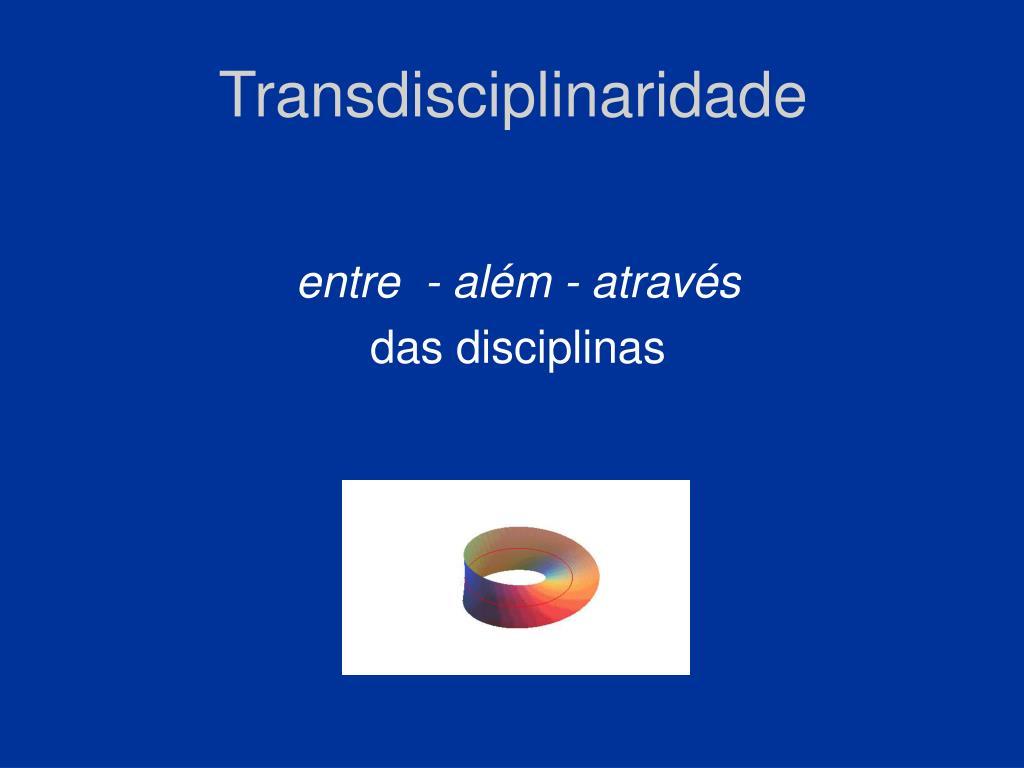 Transdisciplinaridade

entre - além - através
das disciplinas